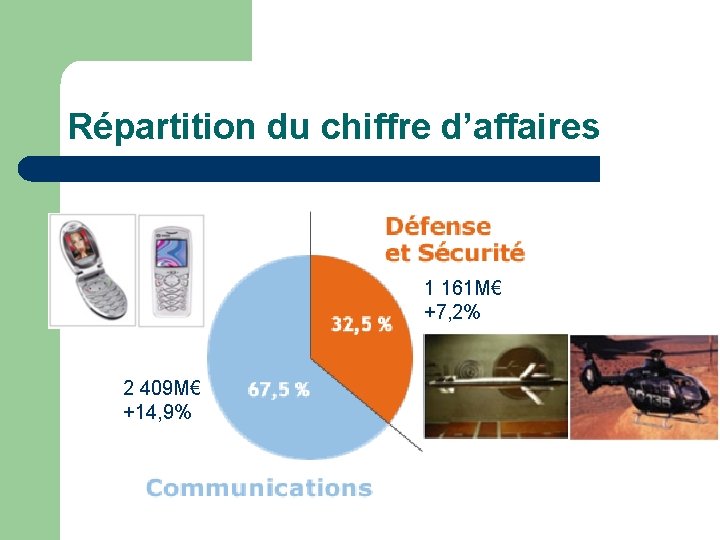 Répartition du chiffre d'affaires

Défense et Sécurité

1 161M€
+7,2%

32,5 %

67,5 %

2 409M€
+14,9%

Communications